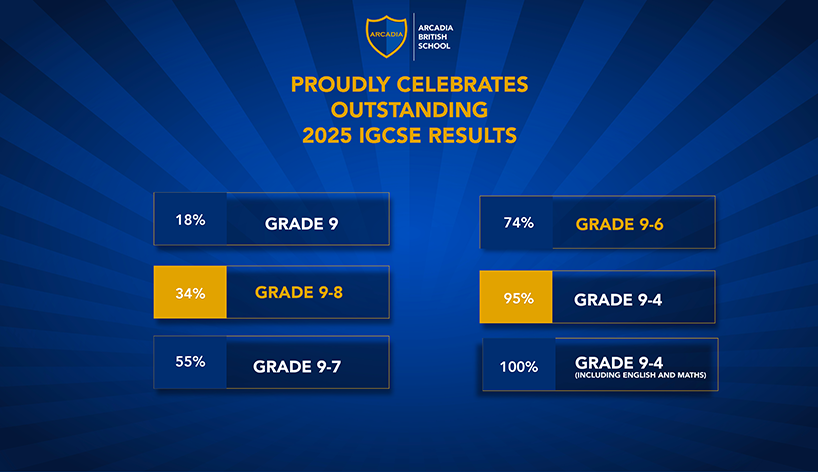 ARCADIA

ARCADIA BRITISH SCHOOL

PROUDLY CELEBRATES OUTSTANDING 2025 IGCSE RESULTS

18% GRADE 9

34% GRADE 9-8

55% GRADE 9-7

74% GRADE 9-6

95% GRADE 9-4

100% GRADE 9-4 (INCLUDING ENGLISH AND MATHS)